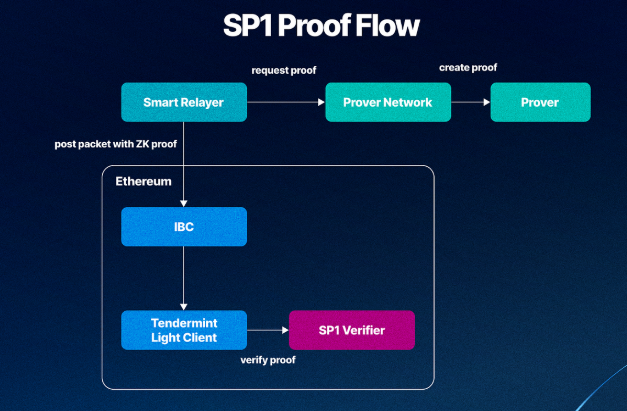 SP1 Proof Flow

request proof

create proof

Smart Relayer

Prover Network

Prover

post packet with ZK proof

Ethereum

IBC

Tendermint Light Client

SP1 Verifier

verify proof